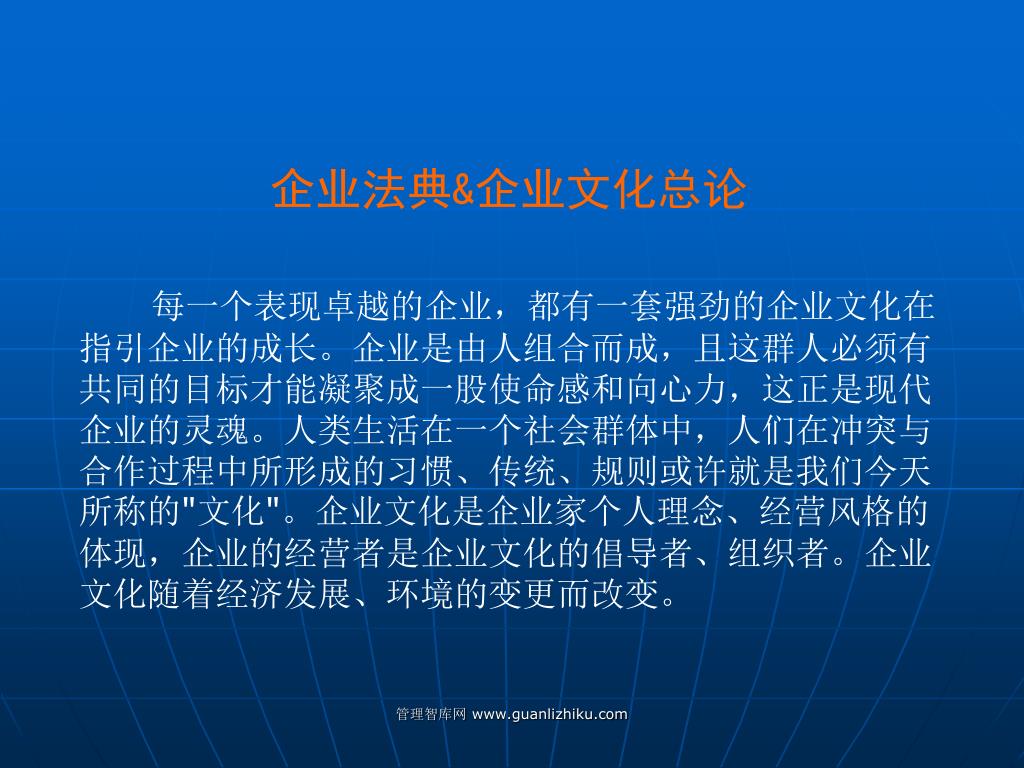 企业法典&企业文化总论

每一个表现卓越的企业，都有一套强劲的企业文化在指引企业的成长。企业是由人组合而成，且这群人必须有共同的目标才能凝聚成一股使命感和向心力，这正是现代企业的灵魂。人类生活在一个社会群体中，人们在冲突与合作过程中所形成的习惯、传统、规则或许就是我们今天所称的"文化"。企业文化是企业家个人理念、经营风格的体现，企业的经营者是企业文化的倡导者、组织者。企业文化随着经济发展、环境的变更而改变。

管理智库网 www.guanlizhiku.com